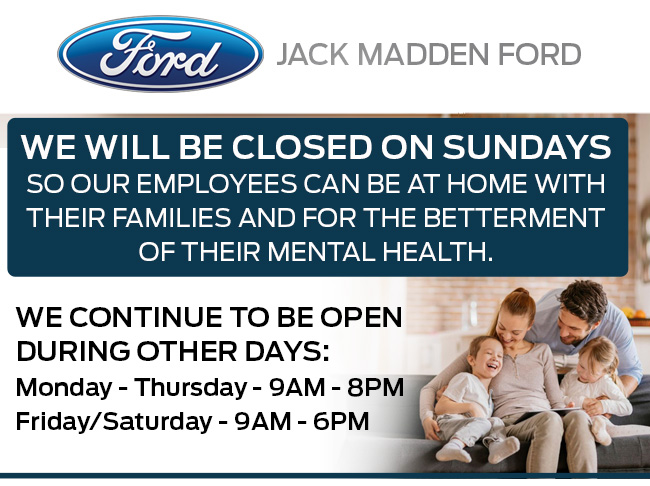 Ford JACK MADDEN FORD

WE WILL BE CLOSED ON SUNDAYS
SO OUR EMPLOYEES CAN BE AT HOME WITH THEIR FAMILIES AND FOR THE BETTERMENT OF THEIR MENTAL HEALTH.

WE CONTINUE TO BE OPEN DURING OTHER DAYS:
Monday - Thursday - 9AM - 8PM
Friday/Saturday - 9AM - 6PM